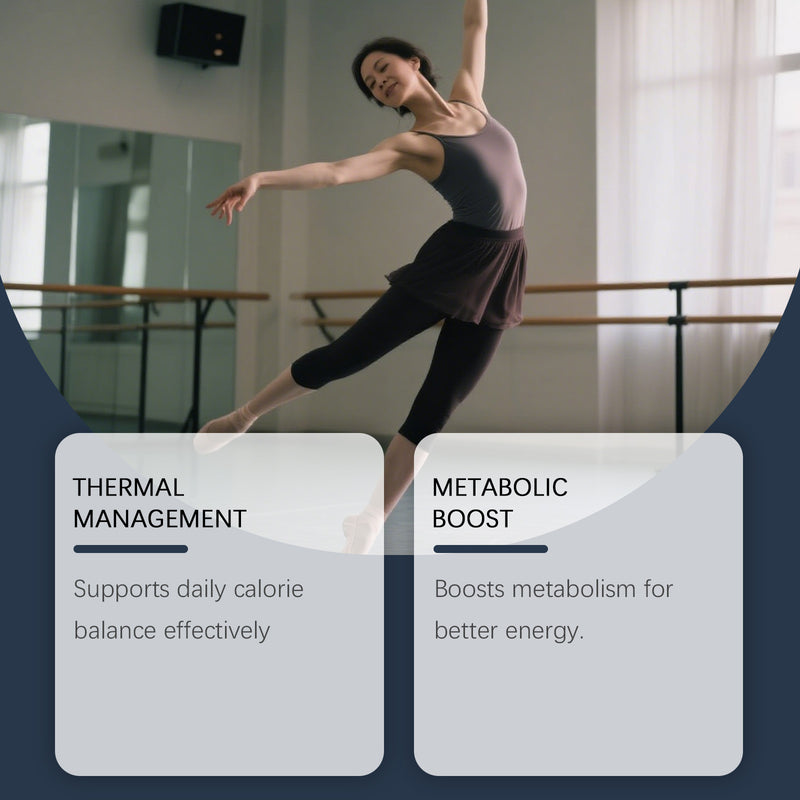 THERMAL MANAGEMENT

Supports daily calorie balance effectively

METABOLIC BOOST

Boosts metabolism for better energy.